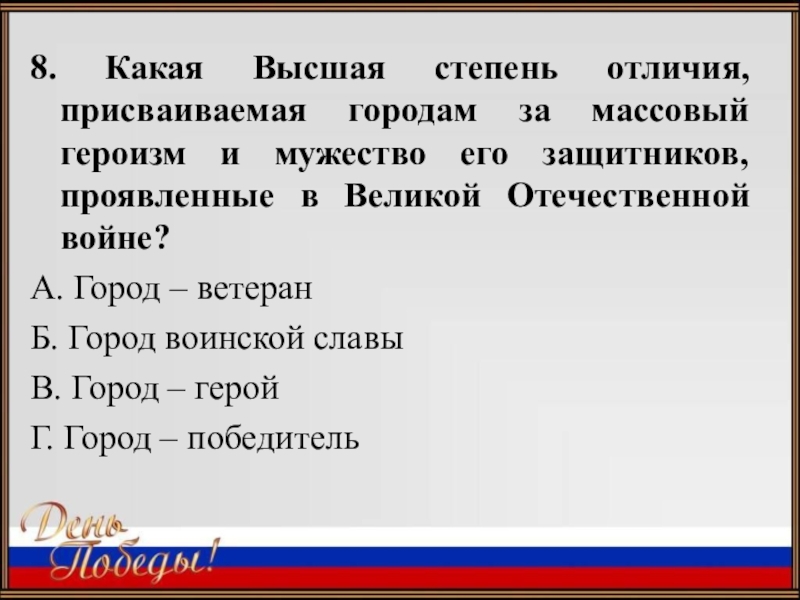 8. Какая Высшая степень отличия, присваиваемая городам за массовый героизм и мужество его защитников, проявленные в Великой Отечественной войне?

А. Город – ветеран

Б. Город воинской славы

В. Город – герой

Г. Город – победитель

День Победы!